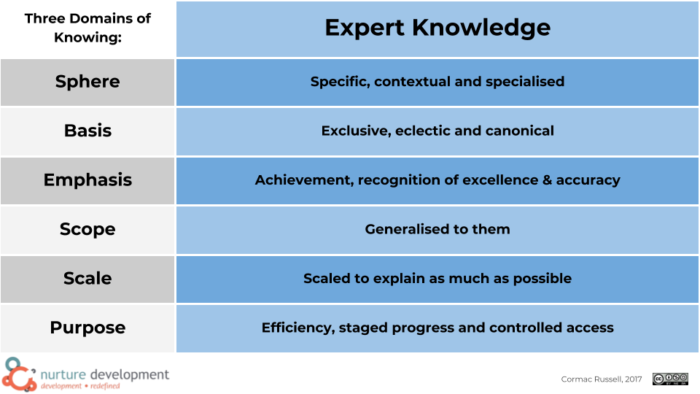 | Three Domains of Knowing: | Expert Knowledge |
|---|---|
| Sphere | Specific, contextual and specialised |
| Basis | Exclusive, eclectic and canonical |
| Emphasis | Achievement, recognition of excellence & accuracy |
| Scope | Generalised to them |
| Scale | Scaled to explain as much as possible |
| Purpose | Efficiency, staged progress and controlled access |

nurture development
development • redefined

Cormac Russell, 2017